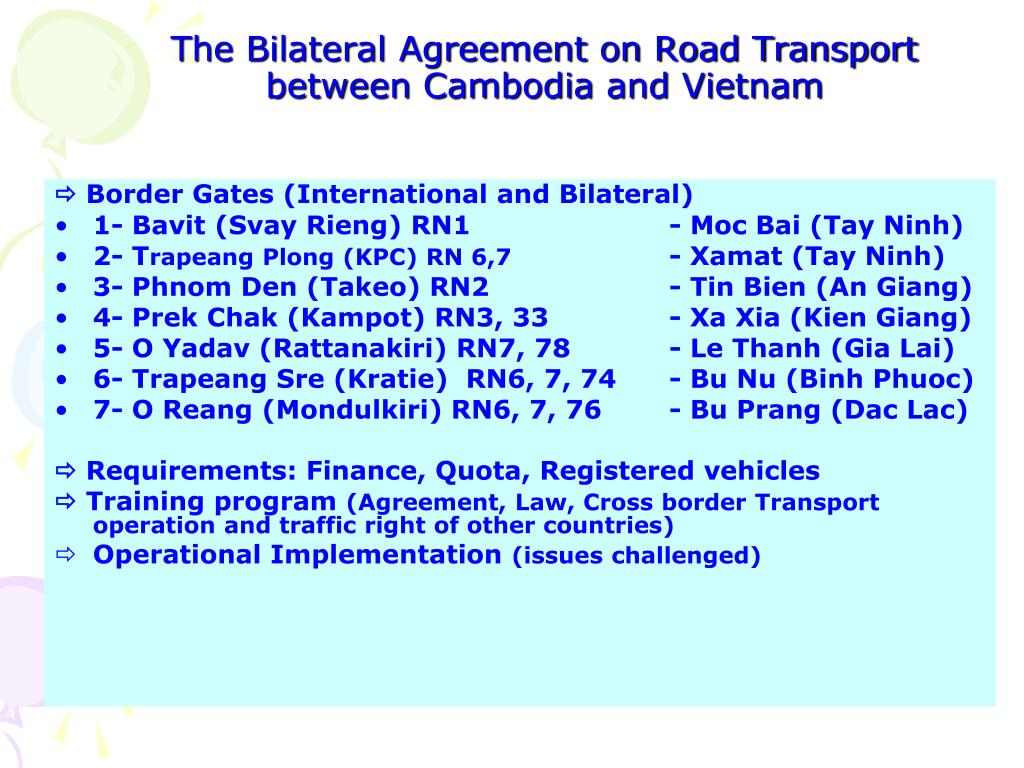 The Bilateral Agreement on Road Transport between Cambodia and Vietnam

⇨ Border Gates (International and Bilateral)
• 1- Bavit (Svay Rieng) RN1 - Moc Bai (Tay Ninh)
• 2- Trapeang Plong (KPC) RN 6,7 - Xamat (Tay Ninh)
• 3- Phnom Den (Takeo) RN2 - Tin Bien (An Giang)
• 4- Prek Chak (Kampot) RN3, 33 - Xa Xia (Kien Giang)
• 5- O Yadav (Rattanakiri) RN7, 78 - Le Thanh (Gia Lai)
• 6- Trapeang Sre (Kratie) RN6, 7, 74 - Bu Nu (Binh Phuoc)
• 7- O Reang (Mondulkiri) RN6, 7, 76 - Bu Prang (Dac Lac)

⇨ Requirements: Finance, Quota, Registered vehicles
⇨ Training program (Agreement, Law, Cross border Transport operation and traffic right of other countries)
⇨ Operational Implementation (issues challenged)